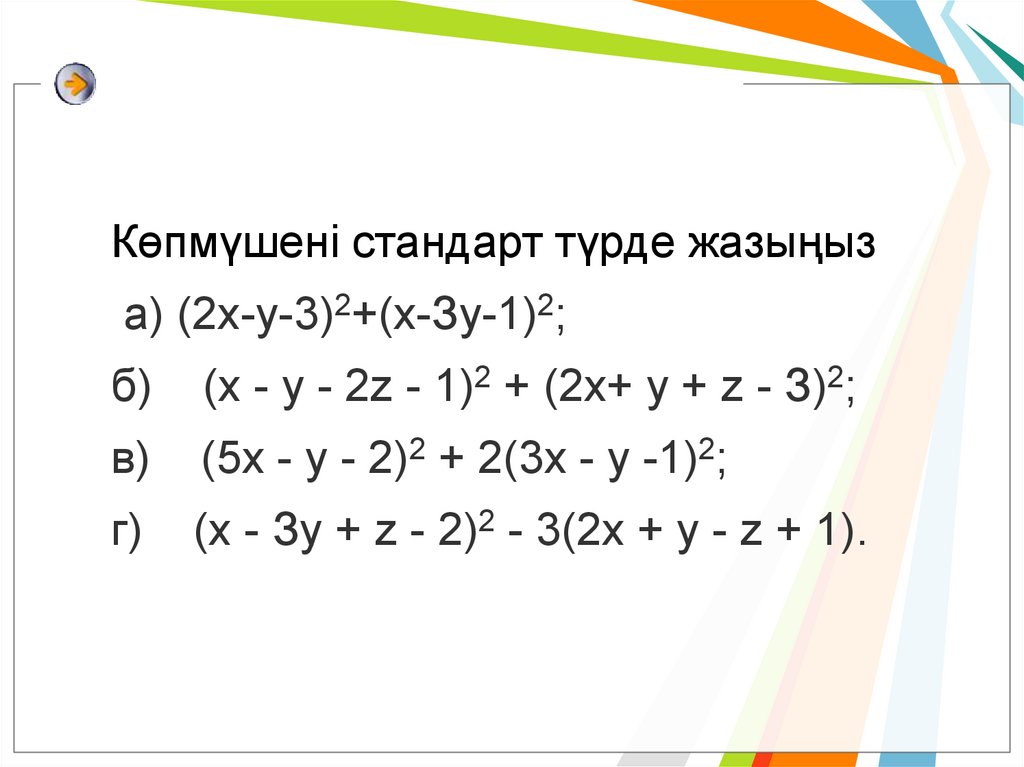 Көпмүшені стандарт түрде жазыңыз

а) $(2x-y-3)^2+(x-3y-1)^2$;

б) $(x - y - 2z - 1)^2 + (2x+ y + z - 3)^2$;

в) $(5x - y - 2)^2 + 2(3x - y -1)^2$;

г) $(x - 3y + z - 2)^2 - 3(2x + y - z + 1)$.